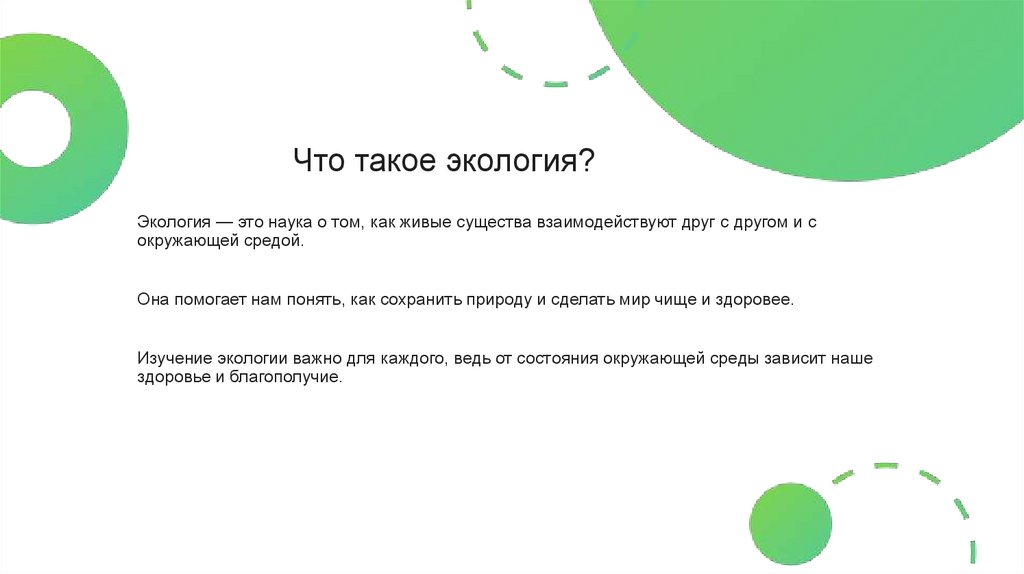 Что такое экология?

Экология — это наука о том, как живые существа взаимодействуют друг с другом и с окружающей средой.

Она помогает нам понять, как сохранить природу и сделать мир чище и здоровее.

Изучение экологии важно для каждого, ведь от состояния окружающей среды зависит наше здоровье и благополучие.